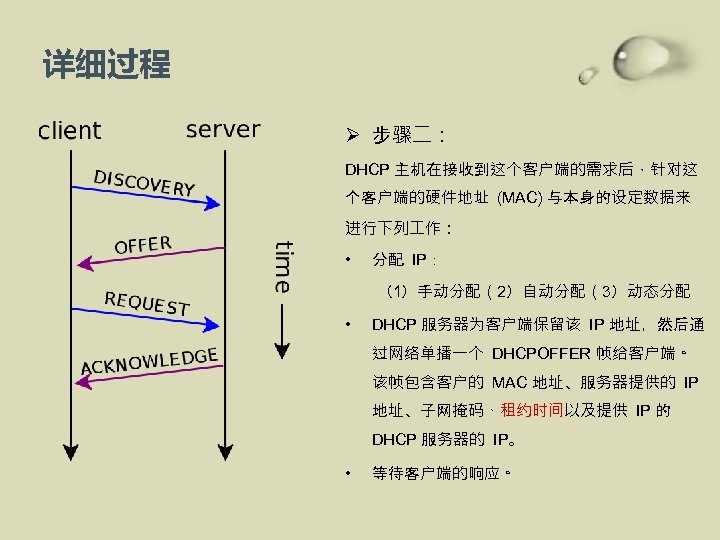 详细过程

client

server

DISCOVERY

OFFER

REQUEST

ACKNOWLEDGE

time

➢ 步骤二：

DHCP 主机在接收到这个客户端的需求后，针对这个客户端的硬件地址 (MAC) 与本身的设定数据来进行下列工作：

• 分配 IP：

（1）手动分配（2）自动分配（3）动态分配

• DHCP 服务器为客户端保留该 IP 地址，然后通过网络单播一个 DHCPOFFER 帧给客户端。该帧包含客户的 MAC 地址、服务器提供的 IP 地址、子网掩码、租约时间以及提供 IP 的 DHCP 服务器的 IP。

• 等待客户端的响应。